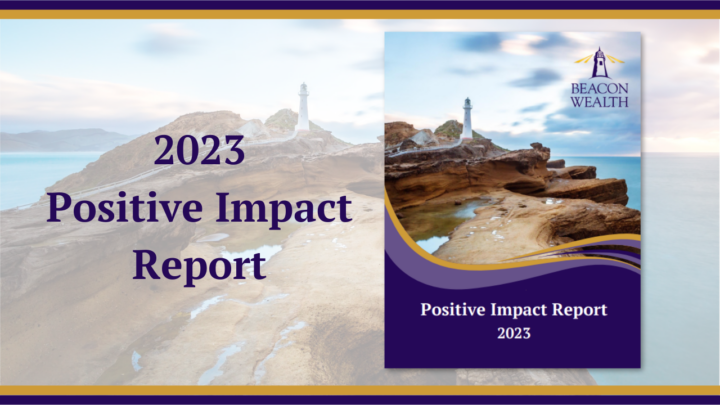 2023
Positive Impact
Report

BEACON
WEALTH

Positive Impact Report
2023